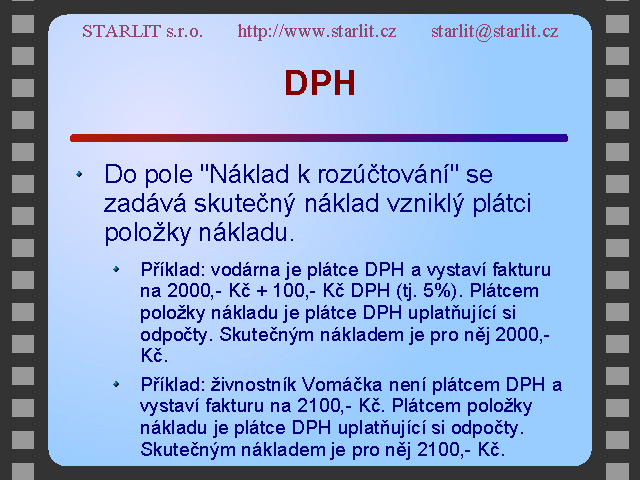 STARLIT s.r.o. http://www.starlit.cz starlit@starlit.cz

DPH

Do pole "Náklad k rozúčtování" se zadává skutečný náklad vzniklý plátci položky nákladu.

Příklad: vodárna je plátce DPH a vystaví fakturu na 2000,- Kč + 100,- Kč DPH (tj. 5%). Plátcem položky nákladu je plátce DPH uplatňující si odpočty. Skutečným nákladem je pro něj 2000,- Kč.

Příklad: živnostník Vomáčka není plátcem DPH a vystaví fakturu na 2100,- Kč. Plátcem položky nákladu je plátce DPH uplatňující si odpočty. Skutečným nákladem je pro něj 2100,- Kč.